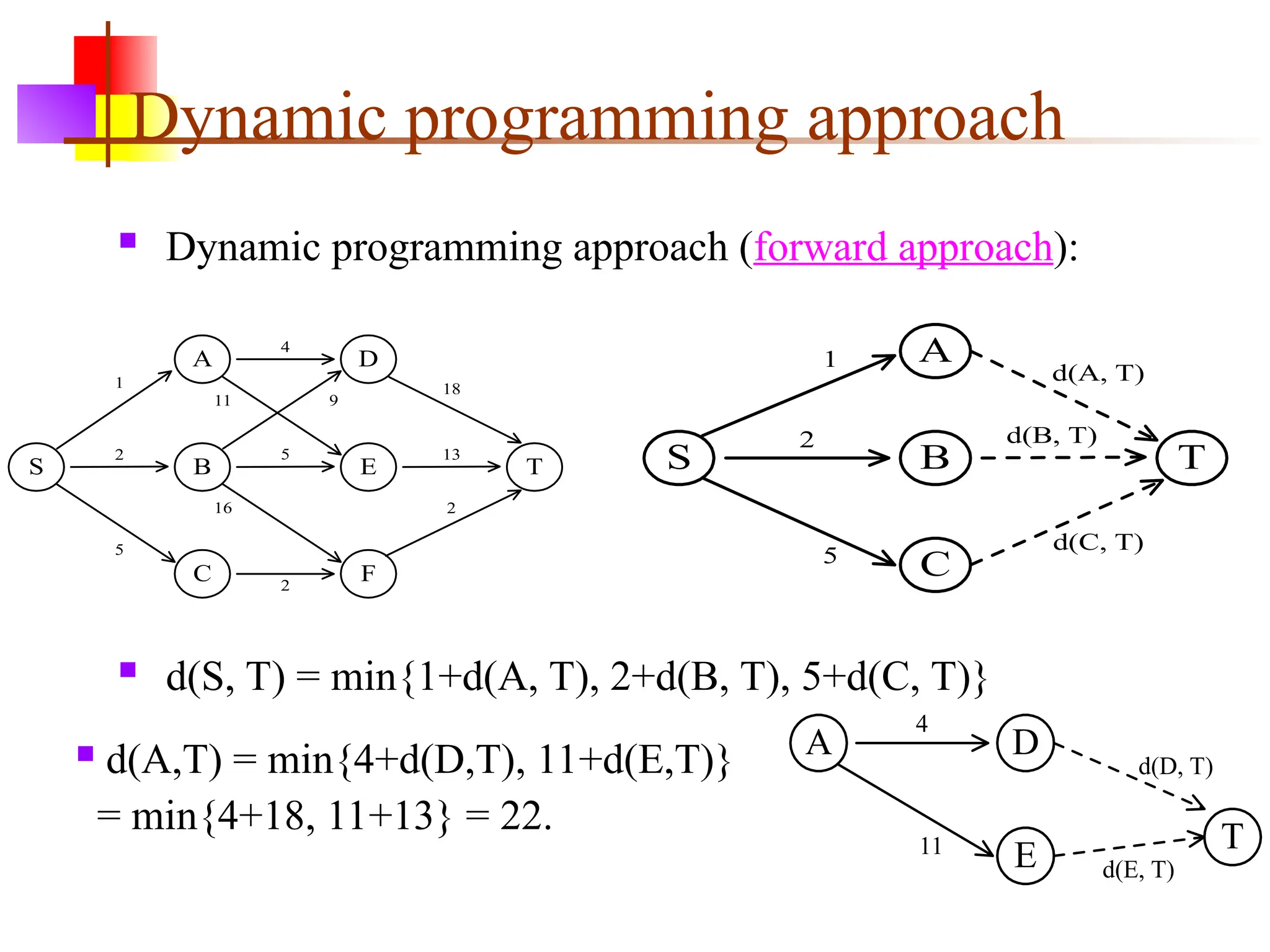 Dynamic programming approach

Dynamic programming approach (forward approach):

A 4 D 1 11 9 18 S 2 B 5 E 13 T 16 2 5 C 2 F

1 A d(A, T) S 2 B d(B, T) T 5 C d(C, T)

d(S, T) = min{1+d(A, T), 2+d(B, T), 5+d(C, T)}

d(A,T) = min{4+d(D,T), 11+d(E,T)} = min{4+18, 11+13} = 22.

A 4 D d(D, T) T 11 E d(E, T)